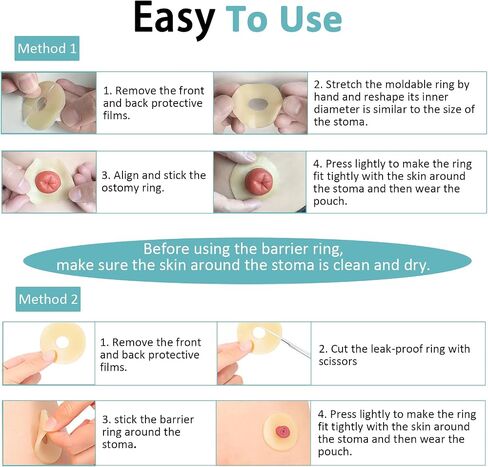 Easy To Use

Method 1

1. Remove the front and back protective films.

2. Stretch the moldable ring by hand and reshape its inner diameter is similar to the size of the stoma.

3. Align and stick the ostomy ring.

4. Press lightly to make the ring fit tightly with the skin around the stoma and then wear the pouch.

Before using the barrier ring, make sure the skin around the stoma is clean and dry.

Method 2

1. Remove the front and back protective films.

2. Cut the leak-proof ring with scissors

3. stick the barrier ring around the stoma.

4. Press lightly to make the ring fit tightly with the skin around the stoma and then wear the pouch.